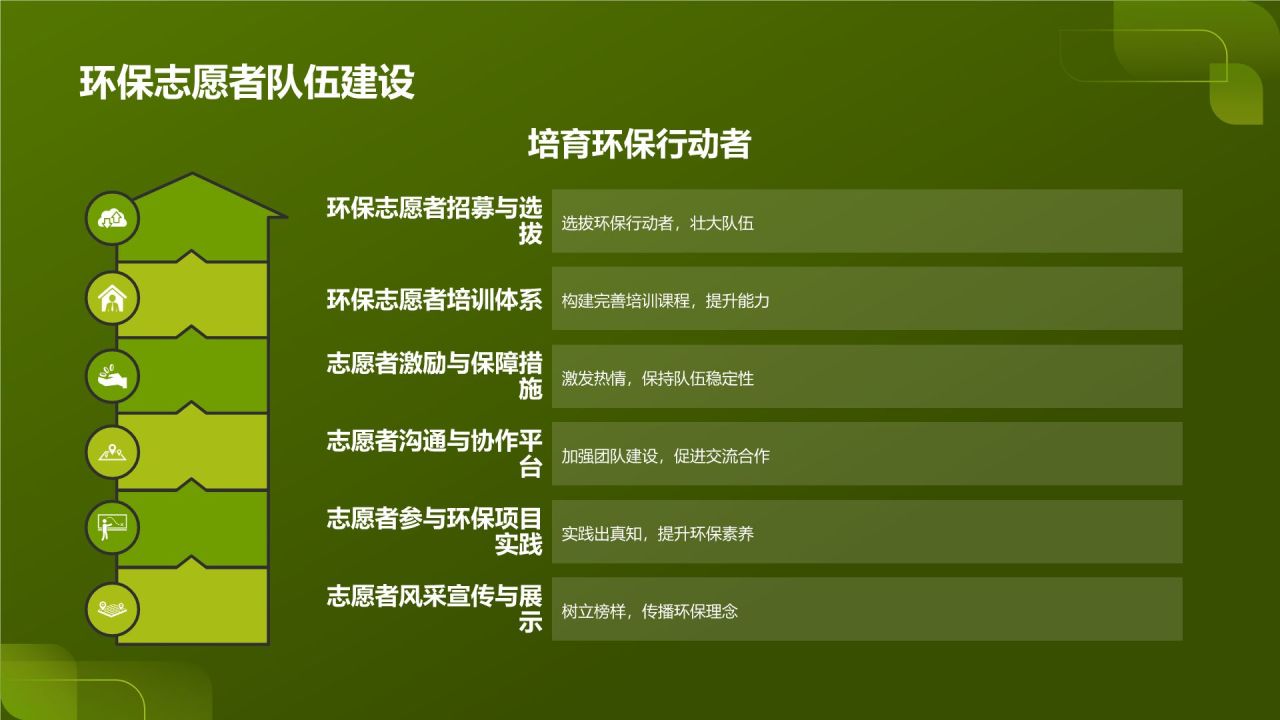 环保志愿者队伍建设

培育环保行动者

环保志愿者招募与选拔
选拔环保行动者，壮大队伍

环保志愿者培训体系
构建完善培训课程，提升能力

志愿者激励与保障措施
激发热情，保持队伍稳定性

志愿者沟通与协作平台
加强团队建设，促进交流合作

志愿者参与环保项目实践
实践出真知，提升环保素养

志愿者风采宣传与展示
树立榜样，传播环保理念